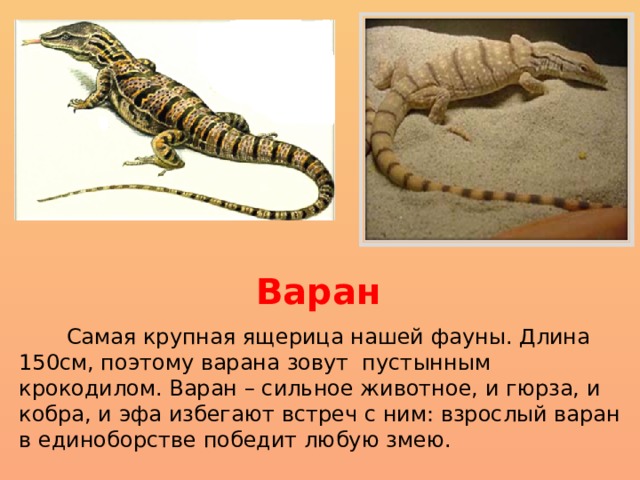 Варан

Самая крупная ящерица нашей фауны. Длина 150см, поэтому варана зовут пустынным крокодилом. Варан – сильное животное, и гюрза, и кобра, и эфа избегают встреч с ним: взрослый варан в единоборстве победит любую змею.